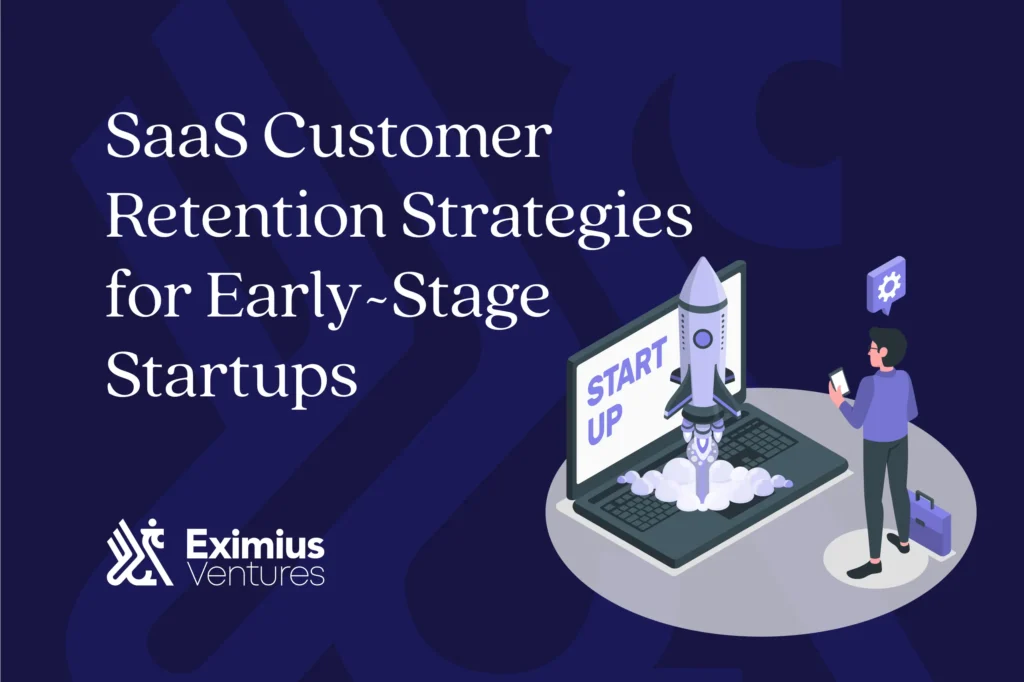 SaaS Customer Retention Strategies for Early-Stage Startups

START UP

Eximius Ventures